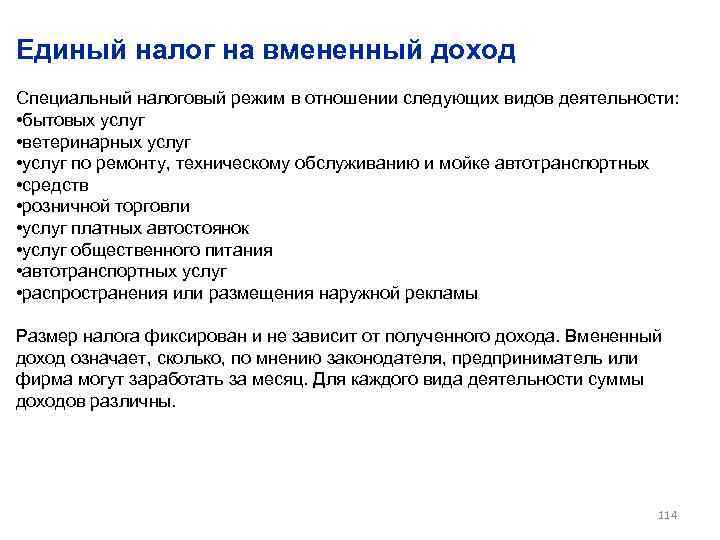 Единый налог на вмененный доход

Специальный налоговый режим в отношении следующих видов деятельности:
•бытовых услуг
•ветеринарных услуг
•услуг по ремонту, техническому обслуживанию и мойке автотранспортных
•средств
•розничной торговли
•услуг платных автостоянок
•услуг общественного питания
•автотранспортных услуг
•распространения или размещения наружной рекламы

Размер налога фиксирован и не зависит от полученного дохода. Вмененный доход означает, сколько, по мнению законодателя, предприниматель или фирма могут заработать за месяц. Для каждого вида деятельности суммы доходов различны.

114